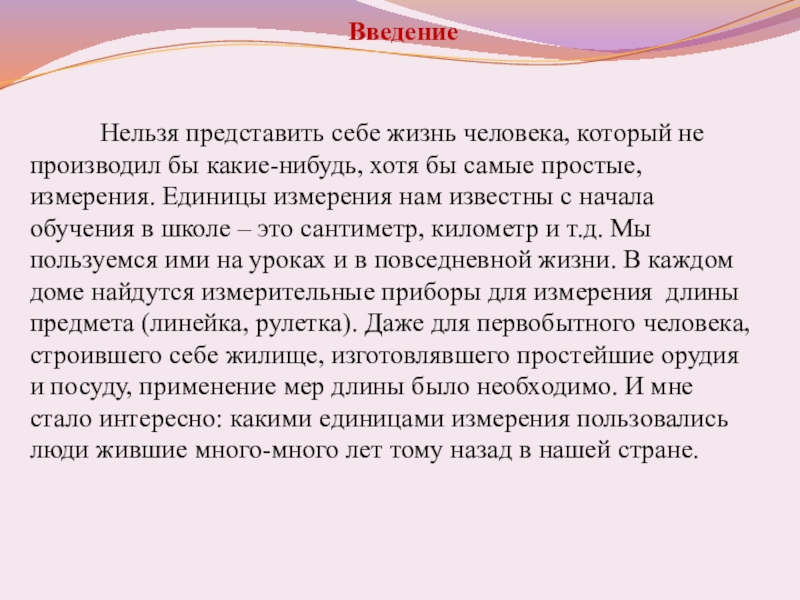 Введение

Нельзя представить себе жизнь человека, который не производил бы какие-нибудь, хотя бы самые простые, измерения. Единицы измерения нам известны с начала обучения в школе – это сантиметр, километр и т.д. Мы пользуемся ими на уроках и в повседневной жизни. В каждом доме найдутся измерительные приборы для измерения  длины предмета (линейка, рулетка). Даже для первобытного человека, строившего себе жилище, изготовлявшего простейшие орудия и посуду, применение мер длины было необходимо. И мне стало интересно: какими единицами измерения пользовались люди жившие много-много лет тому назад в нашей стране.